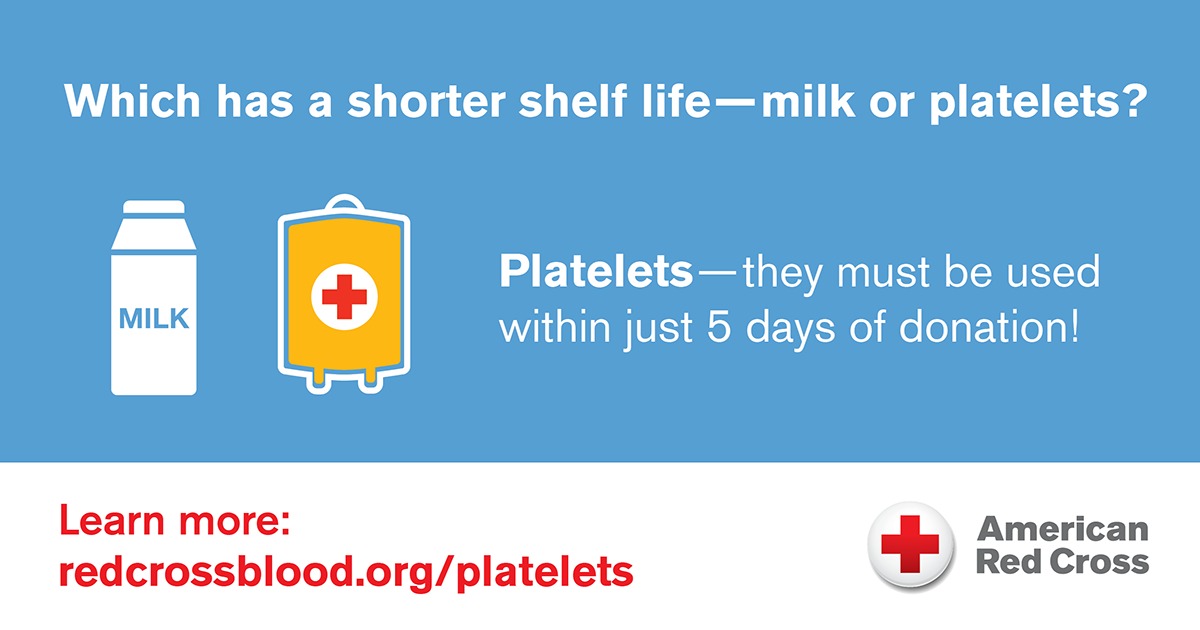 Which has a shorter shelf life—milk or platelets?

MILK

Platelets—they must be used within just 5 days of donation!

Learn more:
redcrossblood.org/platelets

American
Red Cross